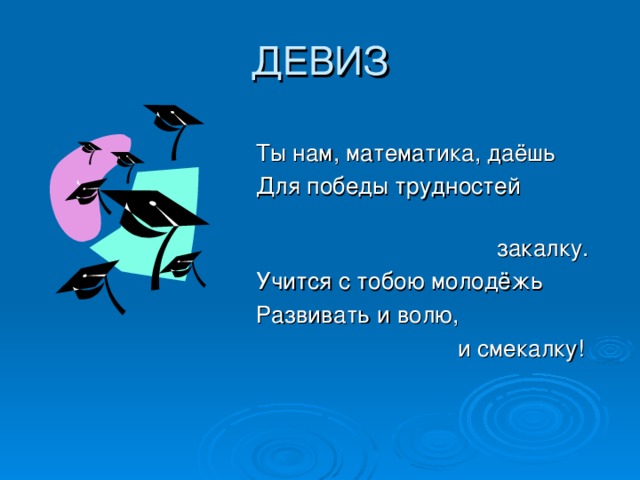 ДЕВИЗ

Ты нам, математика, даёшь
Для победы трудностей

закалку.
Учится с тобою молодёжь
Развивать и волю,
и смекалку!